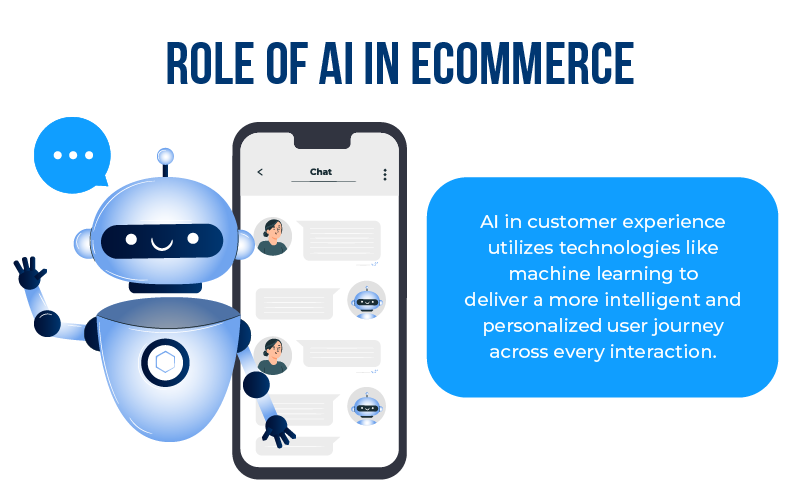 ROLE OF AI IN ECOMMERCE

Chat

AI in customer experience utilizes technologies like machine learning to deliver a more intelligent and personalized user journey across every interaction.